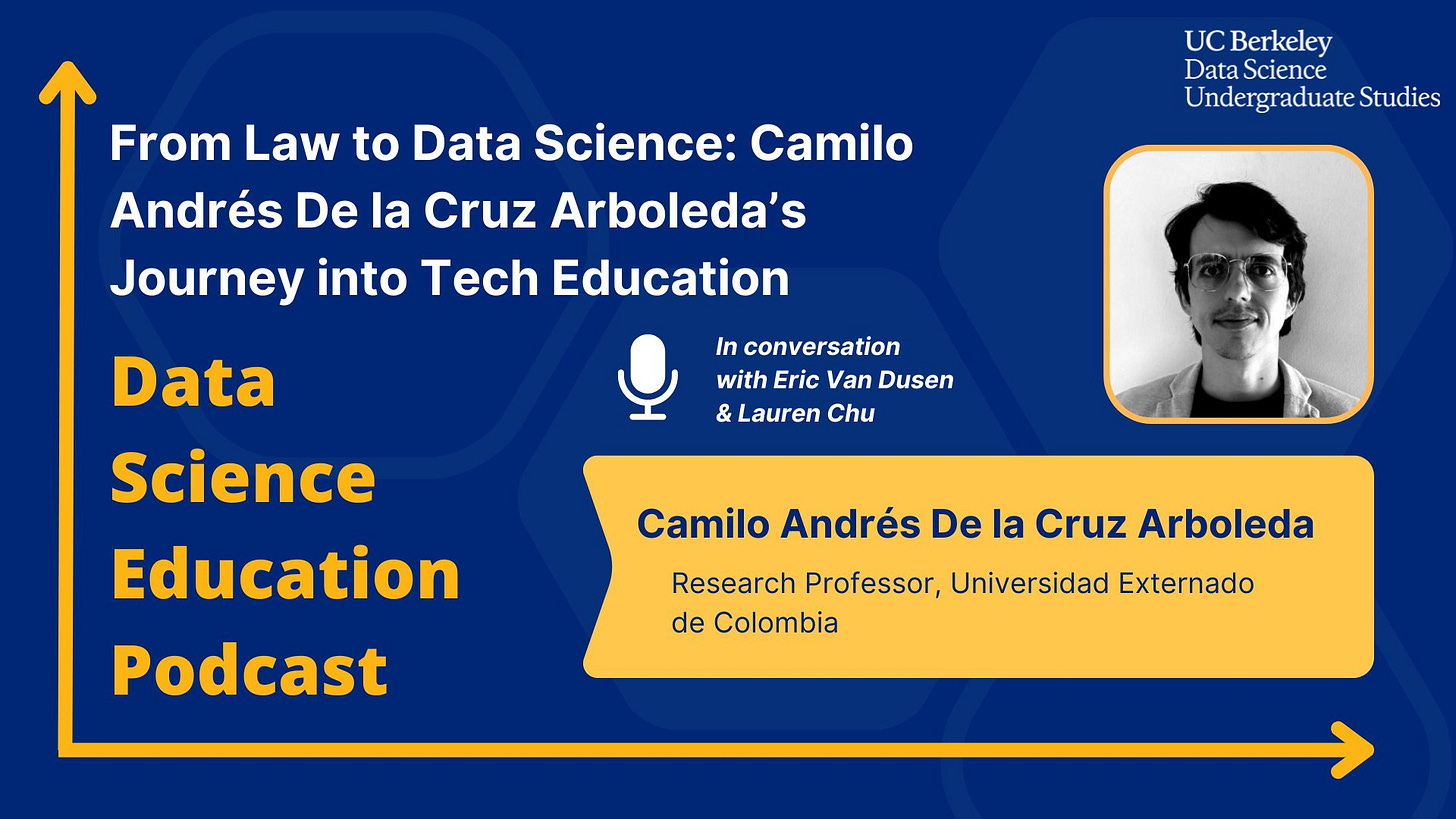 UC Berkeley
Data Science
Undergraduate Studies

From Law to Data Science: Camilo Andrés De la Cruz Arboleda's Journey into Tech Education

Data Science Education Podcast

In conversation with Eric Van Dusen & Lauren Chu

Camilo Andrés De la Cruz Arboleda

Research Professor, Universidad Externado de Colombia